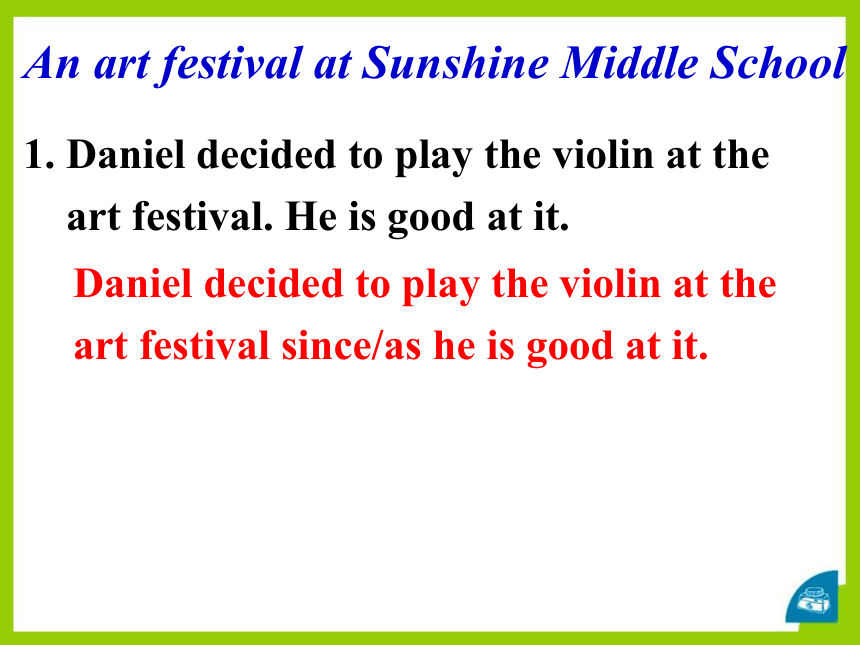 An art festival at Sunshine Middle School

1. Daniel decided to play the violin at the art festival. He is good at it.

Daniel decided to play the violin at the art festival since/as he is good at it.